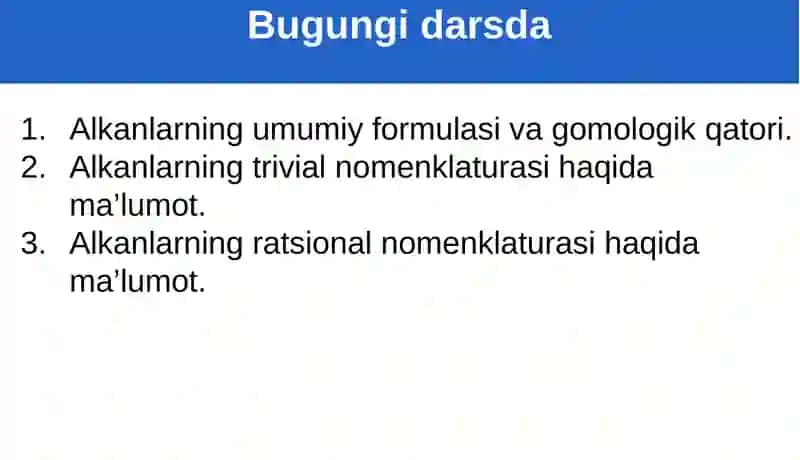 Bugungi darsda

1. Alkanlarning umumiy formulasi va gomologik qatori.
2. Alkanlarning trivial nomenklaturasi haqida ma’lumot.
3. Alkanlarning ratsional nomenklaturasi haqida ma’lumot.